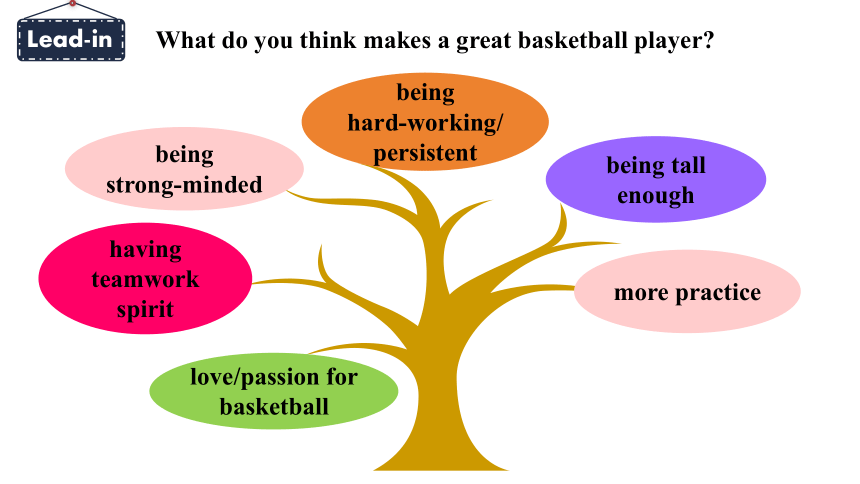 Lead-in

What do you think makes a great basketball player?

being hard-working/ persistent

being strong-minded

being tall enough

having teamwork spirit

more practice

love/passion for basketball